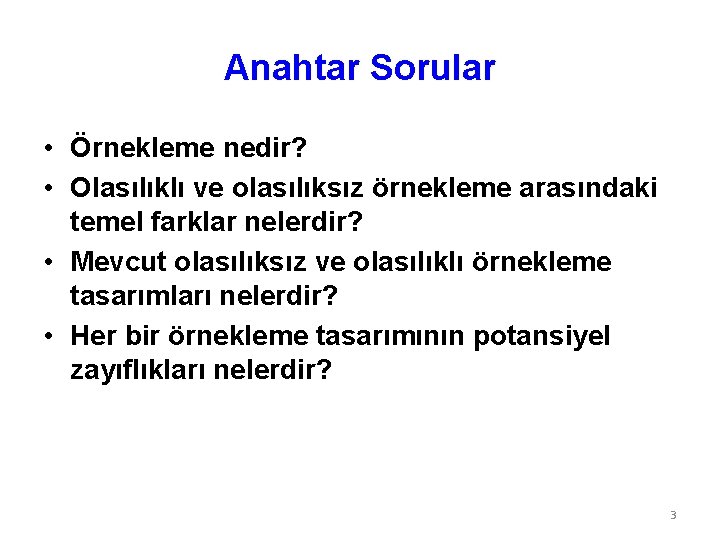 Anahtar Sorular

• Örnekleme nedir?
• Olasılıklı ve olasılıksız örnekleme arasındaki temel farklar nelerdir?
• Mevcut olasılıksız ve olasılıklı örnekleme tasarımları nelerdir?
• Her bir örnekleme tasarımının potansiyel zayıflıkları nelerdir?

3